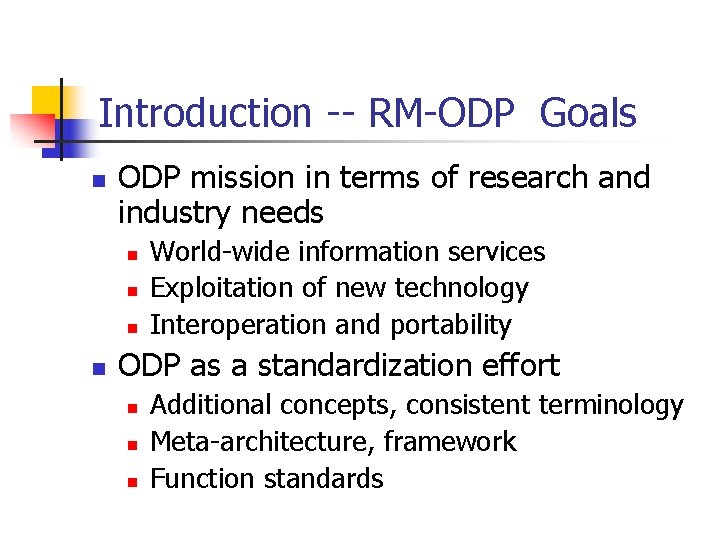 Introduction -- RM-ODP Goals

- ODP mission in terms of research and industry needs
  - World-wide information services
  - Exploitation of new technology
  - Interoperation and portability
- ODP as a standardization effort
  - Additional concepts, consistent terminology
  - Meta-architecture, framework
  - Function standards